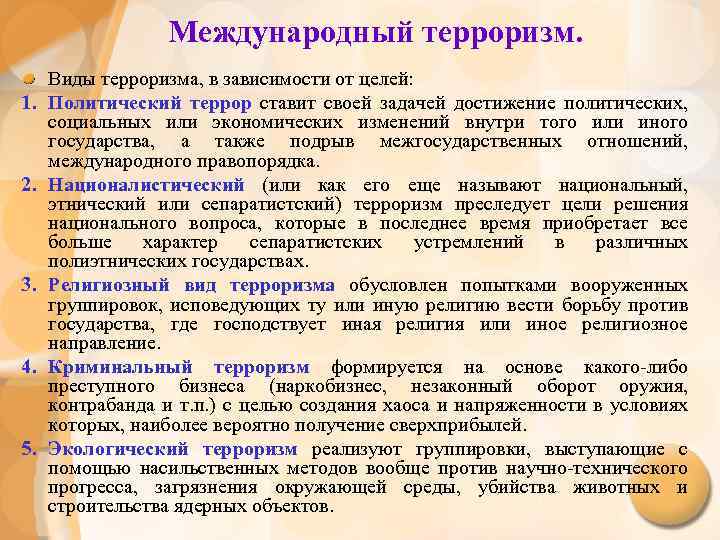 Международный терроризм.

Виды терроризма, в зависимости от целей:

1. Политический террор ставит своей задачей достижение политических, социальных или экономических изменений внутри того или иного государства, а также подрыв межгосударственных отношений, международного правопорядка.

2. Националистический (или как его еще называют национальный, этнический или сепаратистский) терроризм преследует цели решения национального вопроса, которые в последнее время приобретает все больше характер сепаратистских устремлений в различных полиэтнических государствах.

3. Религиозный вид терроризма обусловлен попытками вооруженных группировок, исповедующих ту или иную религию вести борьбу против государства, где господствует иная религия или иное религиозное направление.

4. Криминальный терроризм формируется на основе какого-либо преступного бизнеса (наркобизнес, незаконный оборот оружия, контрабанда и т.п.) с целью создания хаоса и напряженности в условиях которых, наиболее вероятно получение сверхприбылей.

5. Экологический терроризм реализуют группировки, выступающие с помощью насильственных методов вообще против научно-технического прогресса, загрязнения окружающей среды, убийства животных и строительства ядерных объектов.